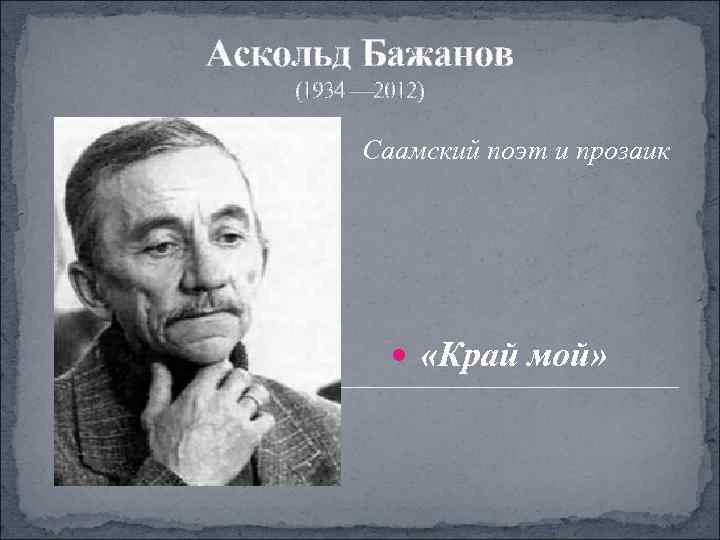 Аскольд Бажанов
(1934 —2012)

Саамский поэт и прозаик

• «Край мой»